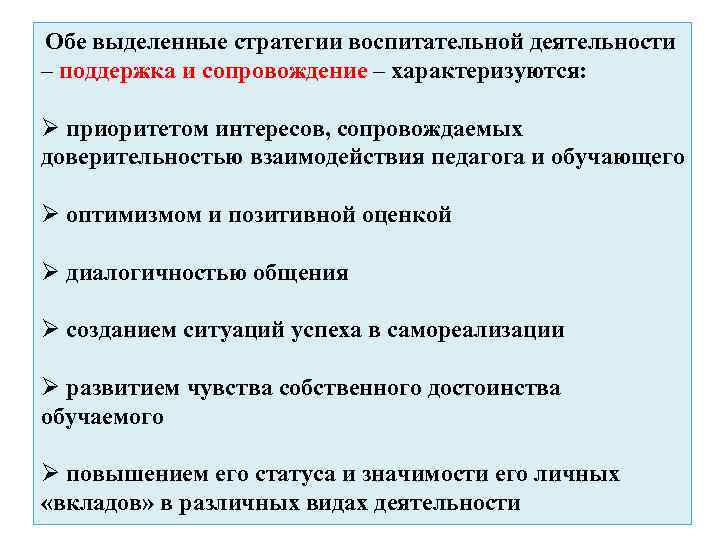 Обе выделенные стратегии воспитательной деятельности – поддержка и сопровождение – характеризуются:

➢ приоритетом интересов, сопровождаемых доверительностью взаимодействия педагога и обучающего

➢ оптимизмом и позитивной оценкой

➢ диалогичностью общения

➢ созданием ситуаций успеха в самореализации

➢ развитием чувства собственного достоинства обучаемого

➢ повышением его статуса и значимости его личных «вкладов» в различных видах деятельности